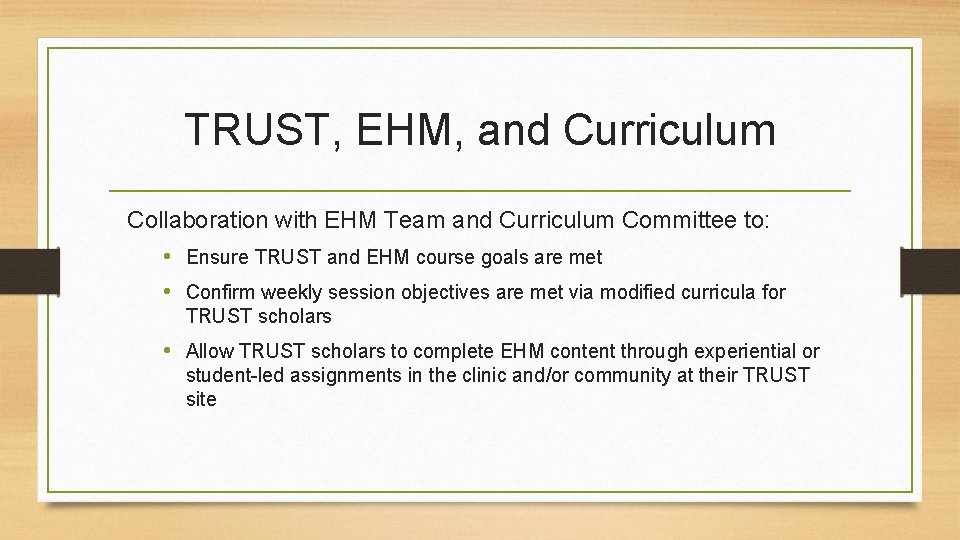 TRUST, EHM, and Curriculum

Collaboration with EHM Team and Curriculum Committee to:

• Ensure TRUST and EHM course goals are met

• Confirm weekly session objectives are met via modified curricula for TRUST scholars

• Allow TRUST scholars to complete EHM content through experiential or student-led assignments in the clinic and/or community at their TRUST site